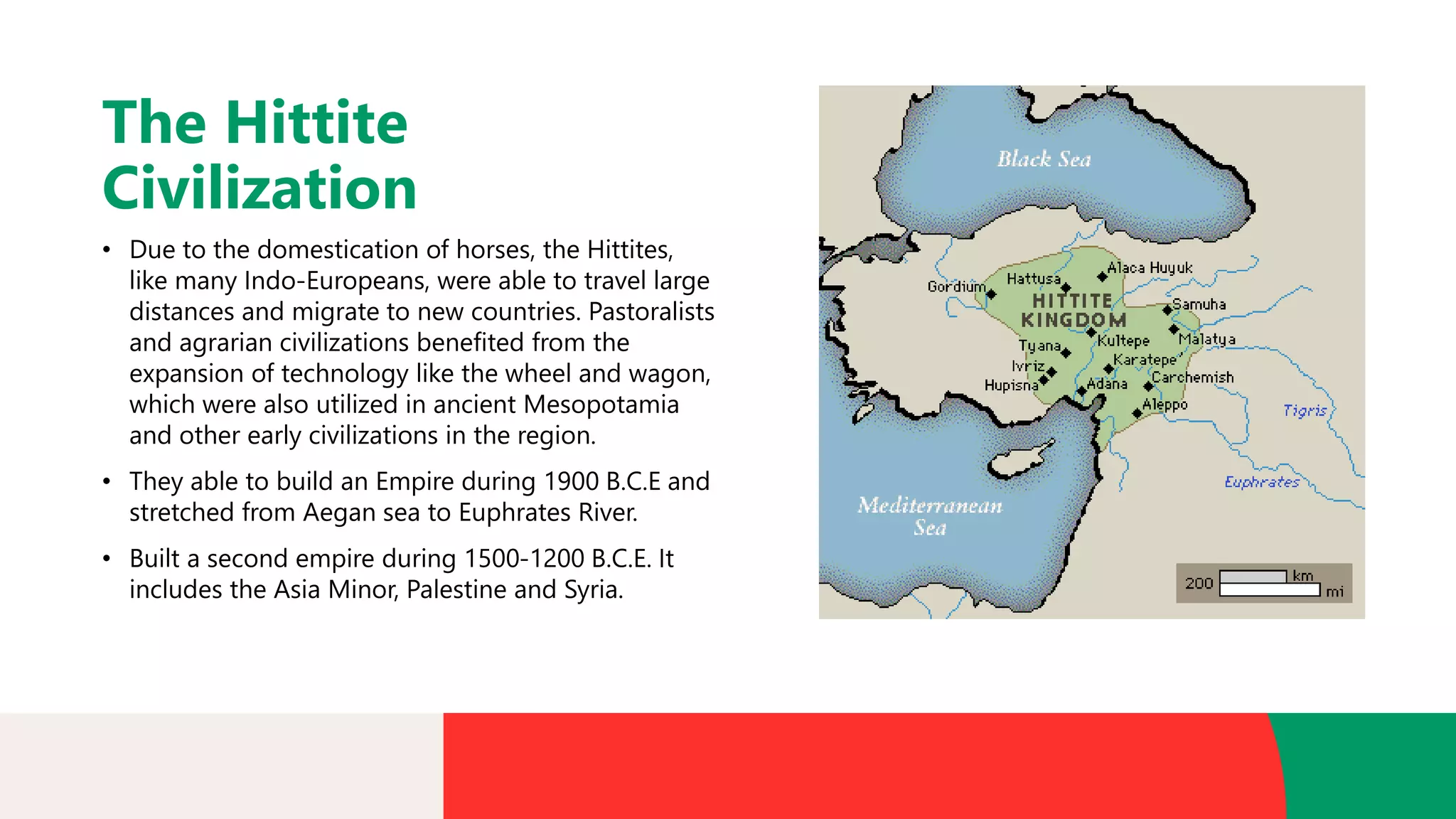 The Hittite Civilization

• Due to the domestication of horses, the Hittites, like many Indo-Europeans, were able to travel large distances and migrate to new countries. Pastoralists and agrarian civilizations benefited from the expansion of technology like the wheel and wagon, which were also utilized in ancient Mesopotamia and other early civilizations in the region.

• They able to build an Empire during 1900 B.C.E and stretched from Aegan sea to Euphrates River.

• Built a second empire during 1500-1200 B.C.E. It includes the Asia Minor, Palestine and Syria.

Black Sea

Gordium
Hattusa
Alaca Huyuk
HITTITE KINGDOM
Samuha
Tyana
Kultepe
Malatya
Ivriz
Karatepe
Hupisna
Adana
Carchemish
Aleppo
Tigris
Euphrates

Mediterranean Sea

200 km mi